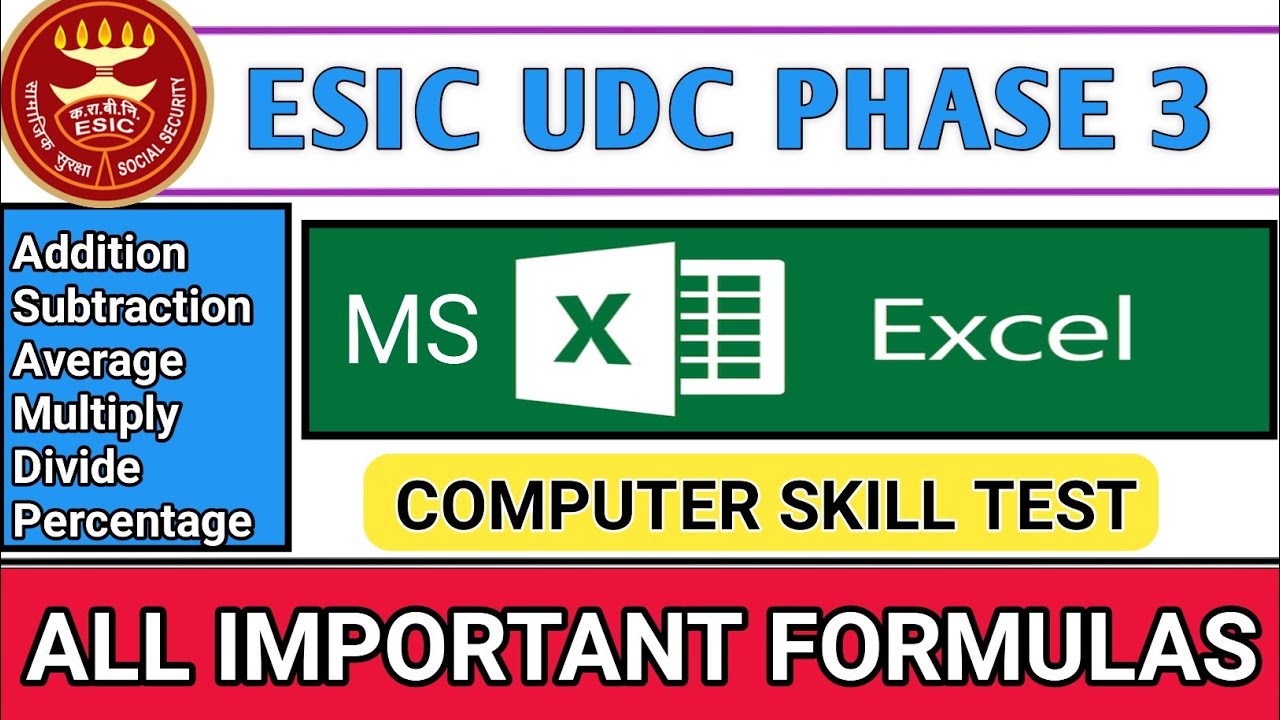 क.रा.बी.नि.
ESIC
सामाजिक सुरक्षा
SOCIAL SECURITY

ESIC UDC PHASE 3

Addition
Subtraction
Average
Multiply
Divide
Percentage

MS X Excel

COMPUTER SKILL TEST

ALL IMPORTANT FORMULAS